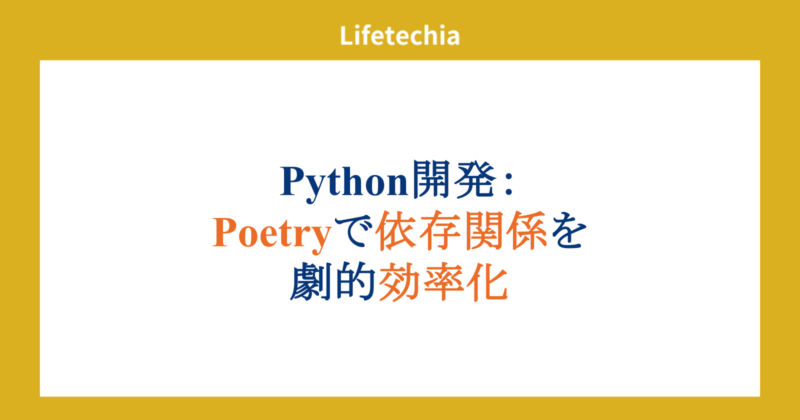 Lifetechia

Python開発：
Poetryで依存関係を
劇的効率化